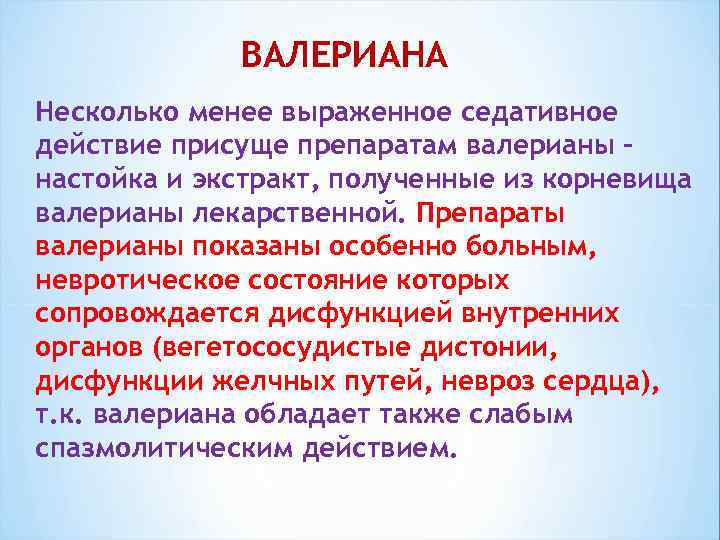 ВАЛЕРИАНА

Несколько менее выраженное седативное действие присуще препаратам валерианы – настойка и экстракт, полученные из корневища валерианы лекарственной. Препараты валерианы показаны особенно больным, невротическое состояние которых сопровождается дисфункцией внутренних органов (вегетососудистые дистонии, дисфункции желчных путей, невроз сердца), т.к. валериана обладает также слабым спазмолитическим действием.